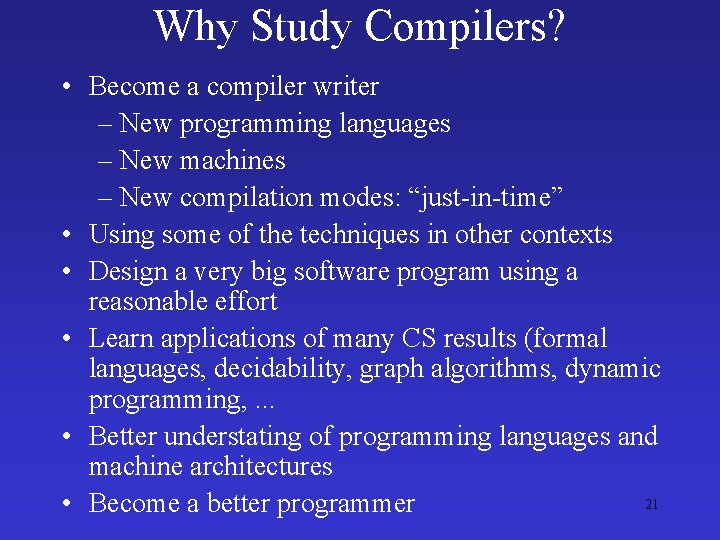 Why Study Compilers?

• Become a compiler writer
– New programming languages
– New machines
– New compilation modes: “just-in-time”
• Using some of the techniques in other contexts
• Design a very big software program using a reasonable effort
• Learn applications of many CS results (formal languages, decidability, graph algorithms, dynamic programming, ...
• Better understating of programming languages and machine architectures
• Become a better programmer

21